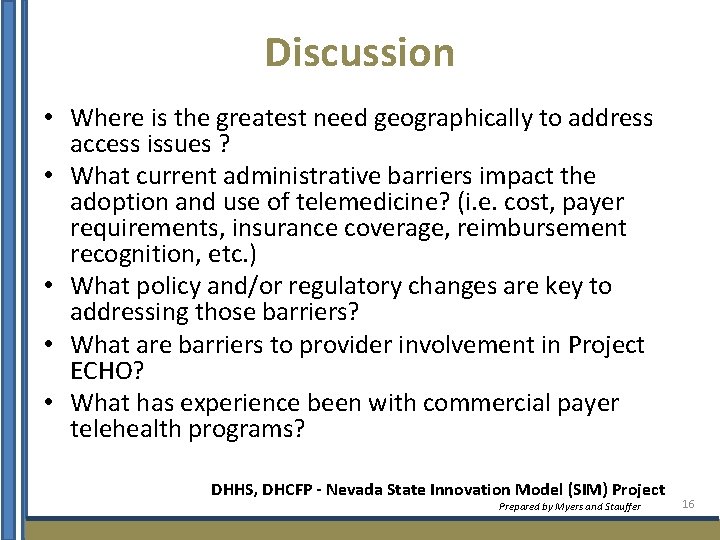 Discussion

• Where is the greatest need geographically to address access issues ?
• What current administrative barriers impact the adoption and use of telemedicine? (i.e. cost, payer requirements, insurance coverage, reimbursement recognition, etc.)
• What policy and/or regulatory changes are key to addressing those barriers?
• What are barriers to provider involvement in Project ECHO?
• What has experience been with commercial payer telehealth programs?

DHHS, DHCFP - Nevada State Innovation Model (SIM) Project
Prepared by Myers and Stauffer

16